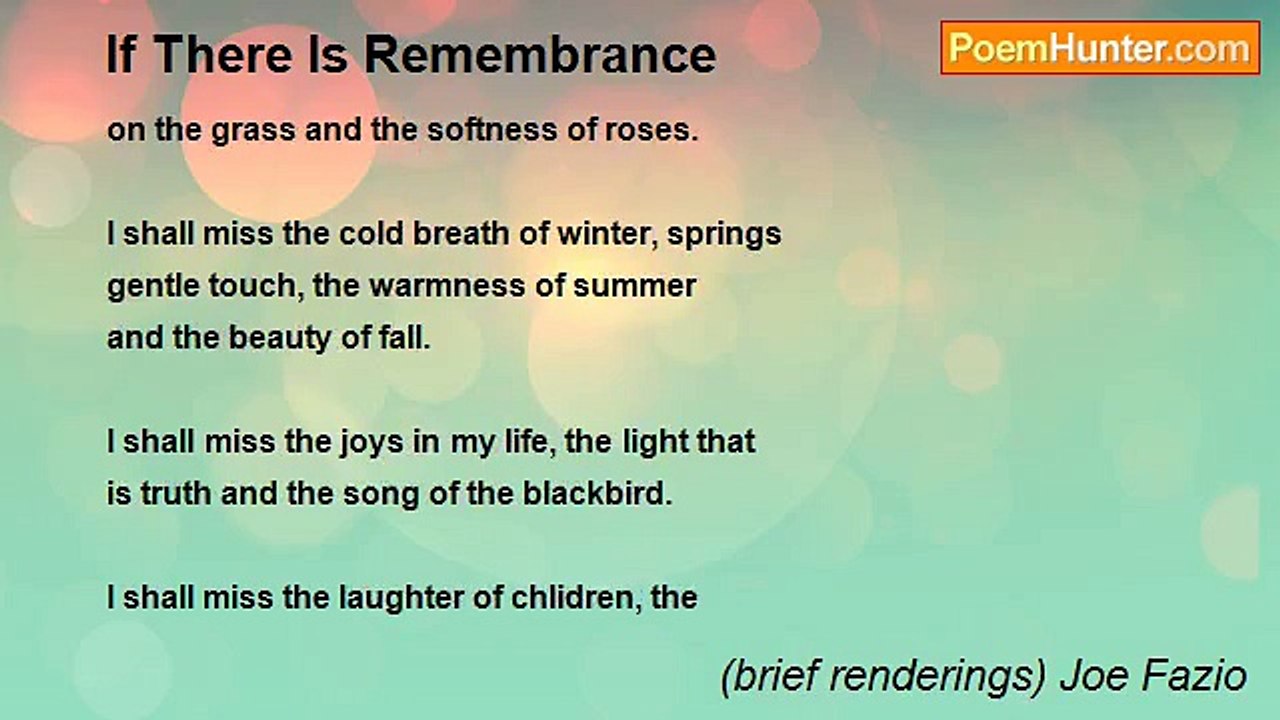 If There Is Remembrance

PoemHunter.com

on the grass and the softness of roses.

I shall miss the cold breath of winter, springs
gentle touch, the warmness of summer
and the beauty of fall.

I shall miss the joys in my life, the light that
is truth and the song of the blackbird.

I shall miss the laughter of chlidren, the

(brief renderings) Joe Fazio